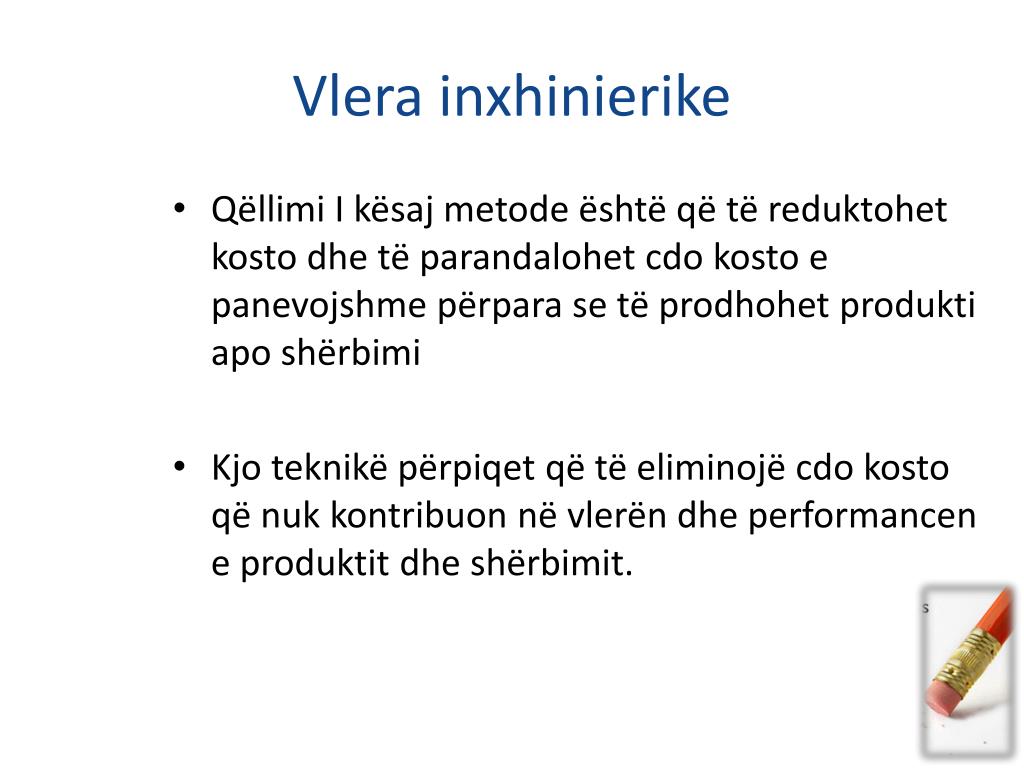 Vlera inxhinierike

• Qëllimi I kësaj metode është që të reduktohet kosto dhe të parandalohet cdo kosto e panevojshme përpara se të prodhohet produkti apo shërbimi

• Kjo teknikë përpiqet që të eliminojë cdo kosto që nuk kontribuon në vlerën dhe performancen e produktit dhe shërbimit.